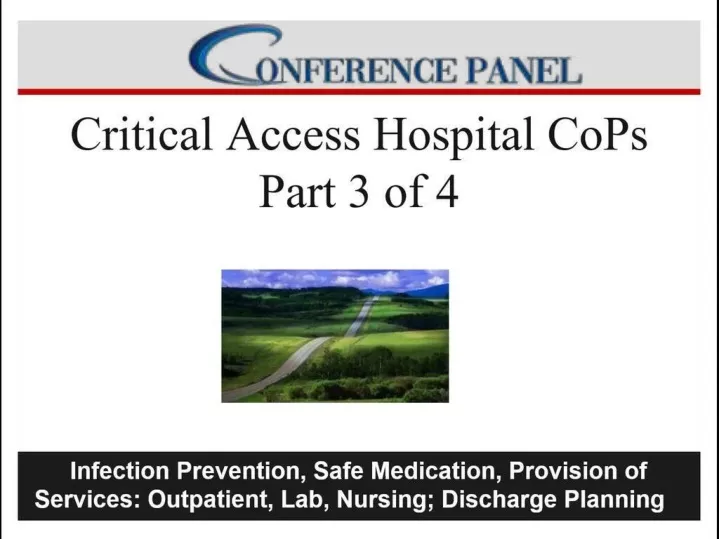 CONFERENCE PANEL

Critical Access Hospital CoPs
Part 3 of 4

Infection Prevention, Safe Medication, Provision of Services: Outpatient, Lab, Nursing; Discharge Planning